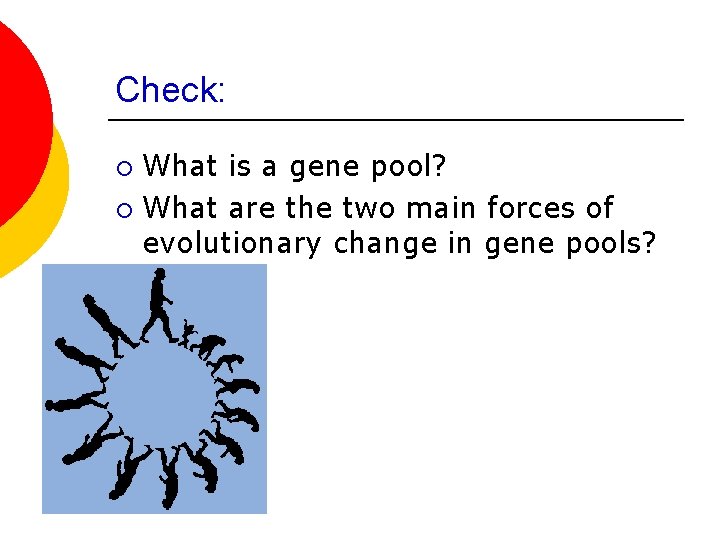 Check:

○ What is a gene pool?
○ What are the two main forces of evolutionary change in gene pools?